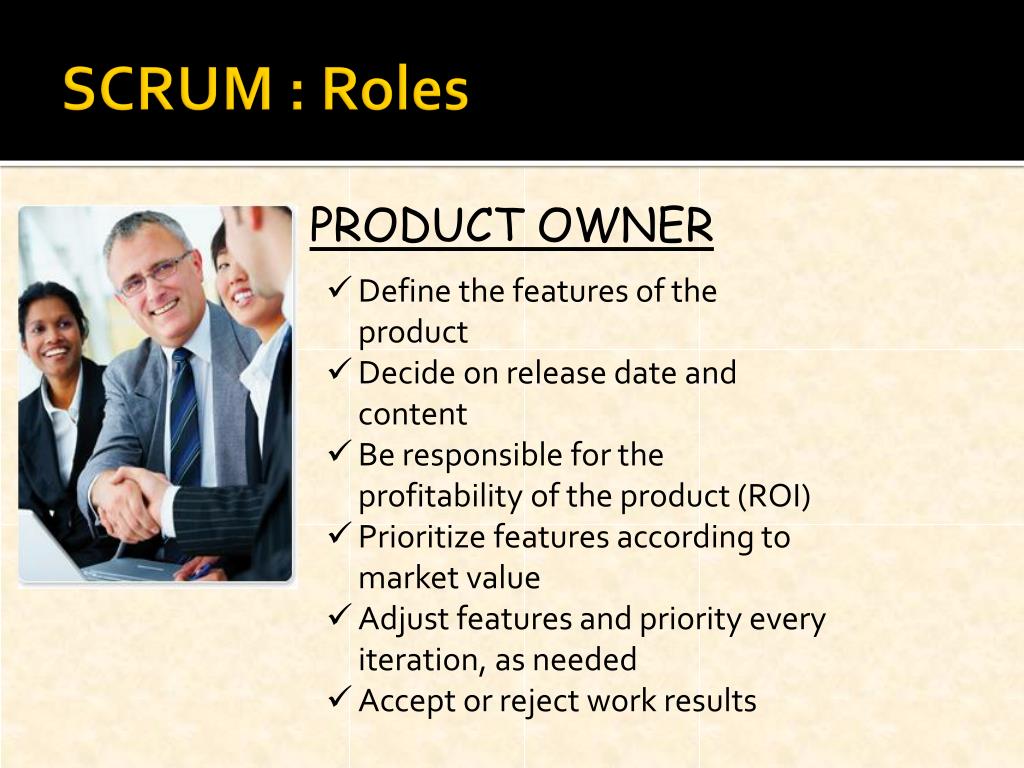 SCRUM : Roles

PRODUCT OWNER

✓ Define the features of the product
✓ Decide on release date and content
✓ Be responsible for the profitability of the product (ROI)
✓ Prioritize features according to market value
✓ Adjust features and priority every iteration, as needed
✓ Accept or reject work results